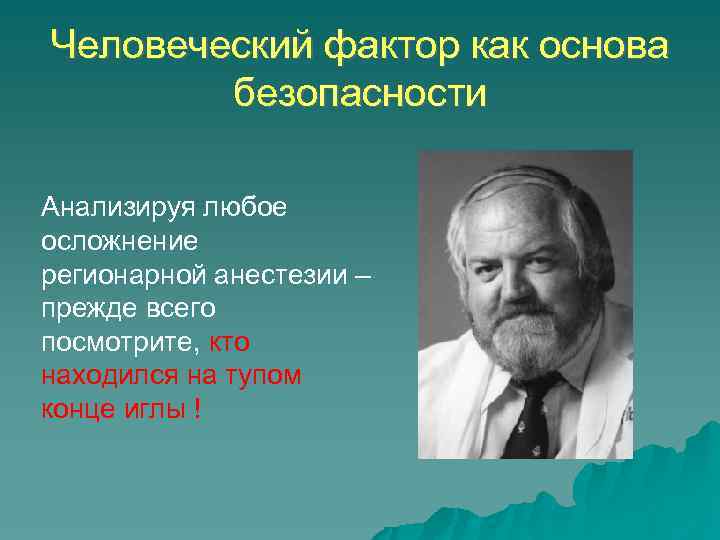 Человеческий фактор как основа безопасности

Анализируя любое осложнение регионарной анестезии – прежде всего посмотрите, кто находился на тупом конце иглы !